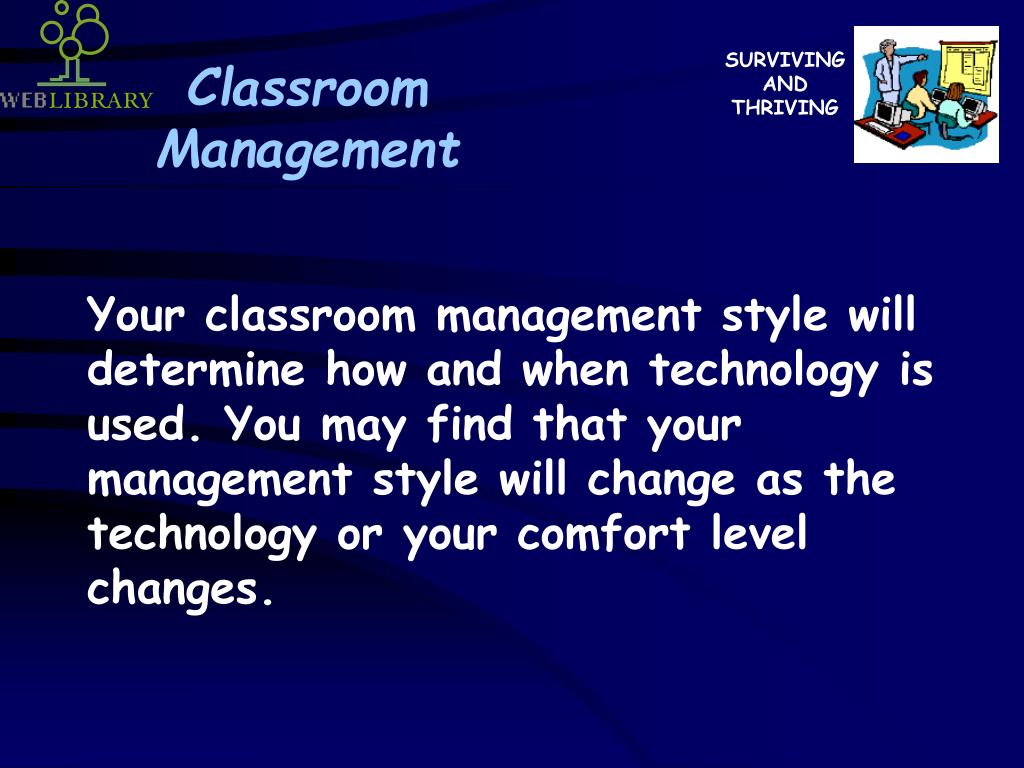 WEBLIBRARY

Classroom Management

SURVIVING AND THRIVING

Your classroom management style will determine how and when technology is used. You may find that your management style will change as the technology or your comfort level changes.